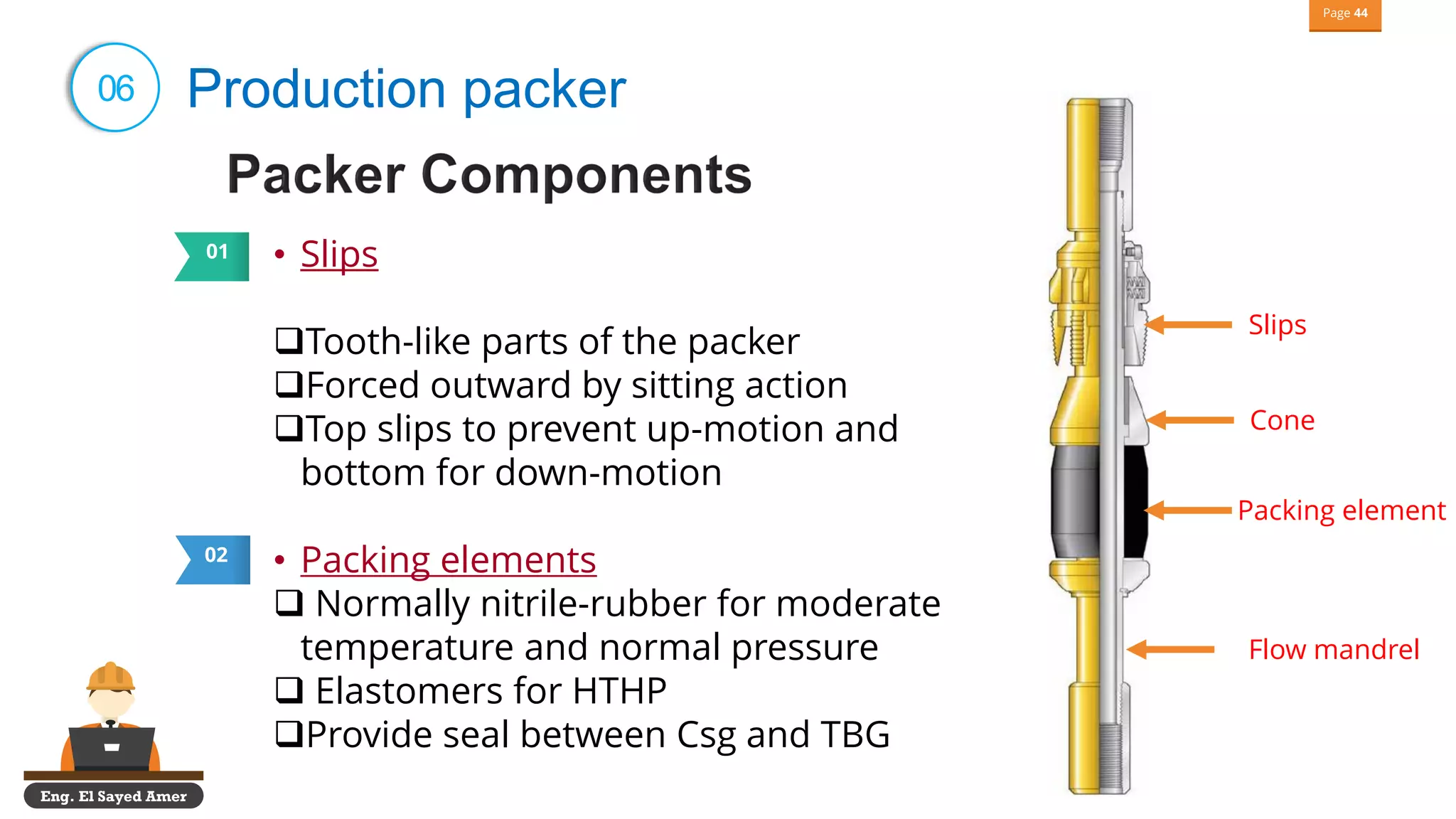 Page 44

06 Production packer

Packer Components

01

• Slips

❑Tooth-like parts of the packer
❑Forced outward by sitting action
❑Top slips to prevent up-motion and bottom for down-motion

02

• Packing elements
❑ Normally nitrile-rubber for moderate temperature and normal pressure
❑ Elastomers for HTHP
❑Provide seal between Csg and TBG

Slips

Cone

Packing element

Flow mandrel

Eng. El Sayed Amer